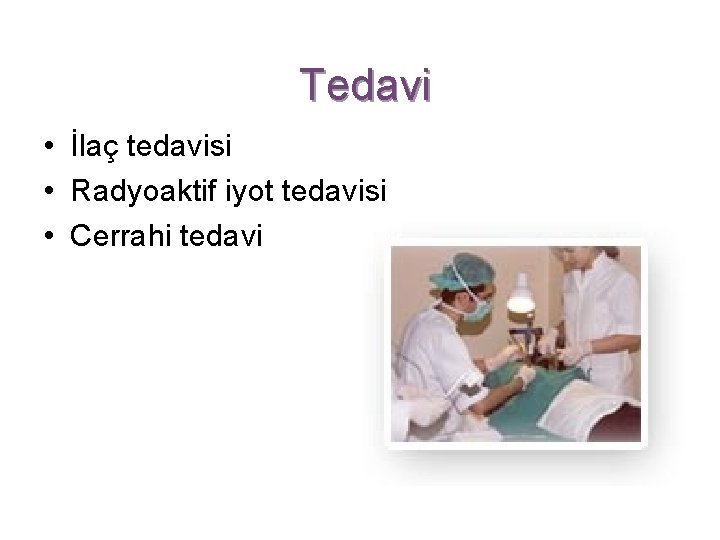 Tedavi

• İlaç tedavisi
• Radyoaktif iyot tedavisi
• Cerrahi tedavi